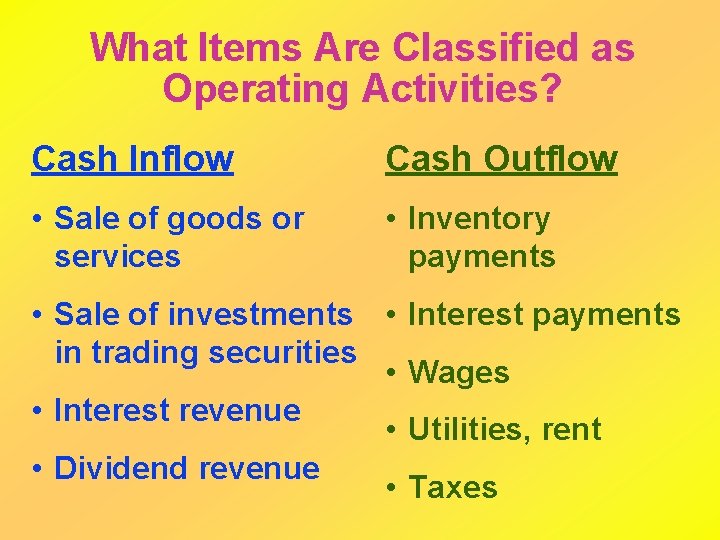 What Items Are Classified as Operating Activities?

Cash Inflow

• Sale of goods or services

• Sale of investments in trading securities

• Interest revenue

• Dividend revenue

Cash Outflow

• Inventory payments

• Interest payments

• Wages

• Utilities, rent

• Taxes